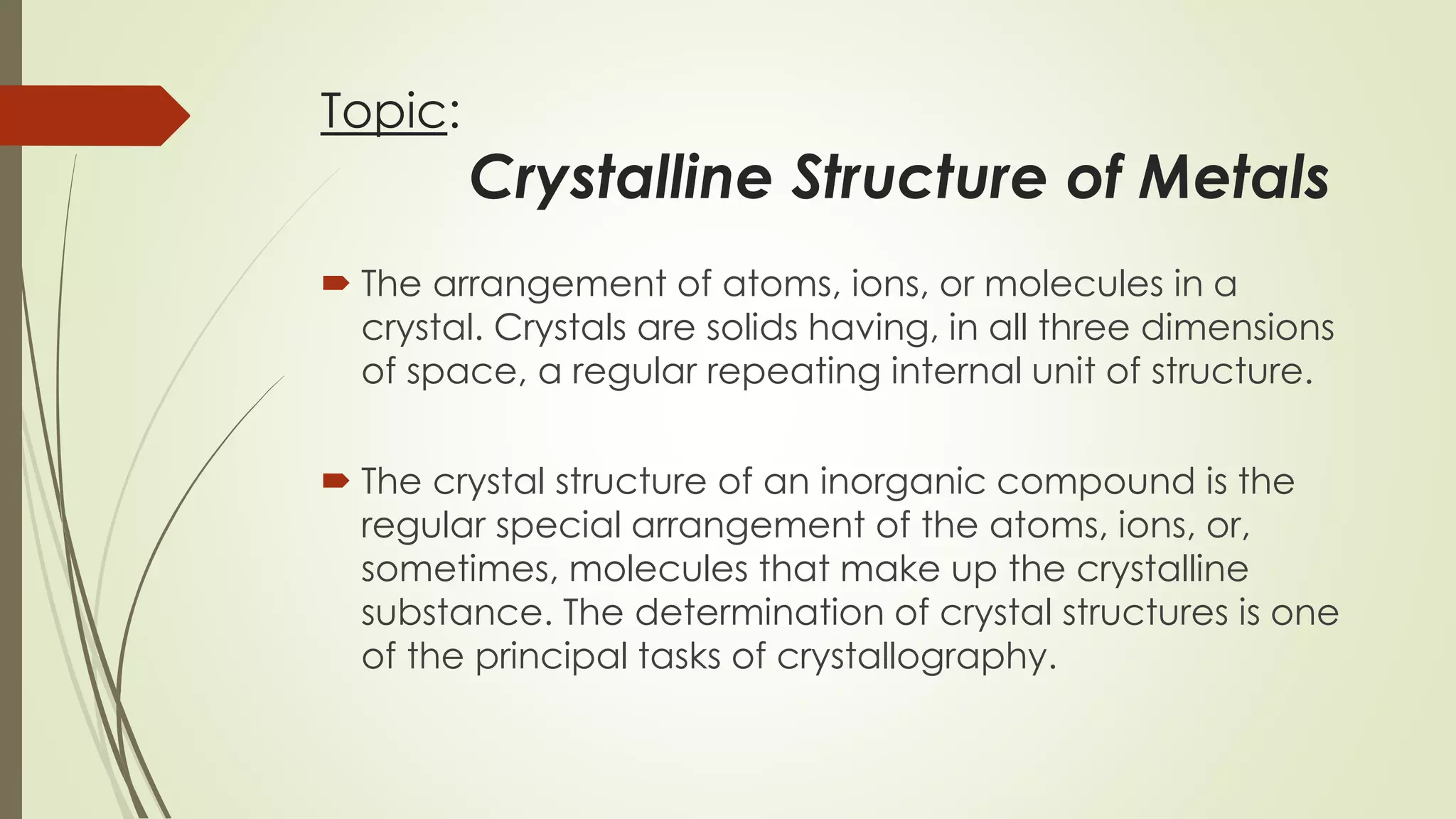 Topic:

Crystalline Structure of Metals

The arrangement of atoms, ions, or molecules in a crystal. Crystals are solids having, in all three dimensions of space, a regular repeating internal unit of structure.

The crystal structure of an inorganic compound is the regular special arrangement of the atoms, ions, or, sometimes, molecules that make up the crystalline substance. The determination of crystal structures is one of the principal tasks of crystallography.